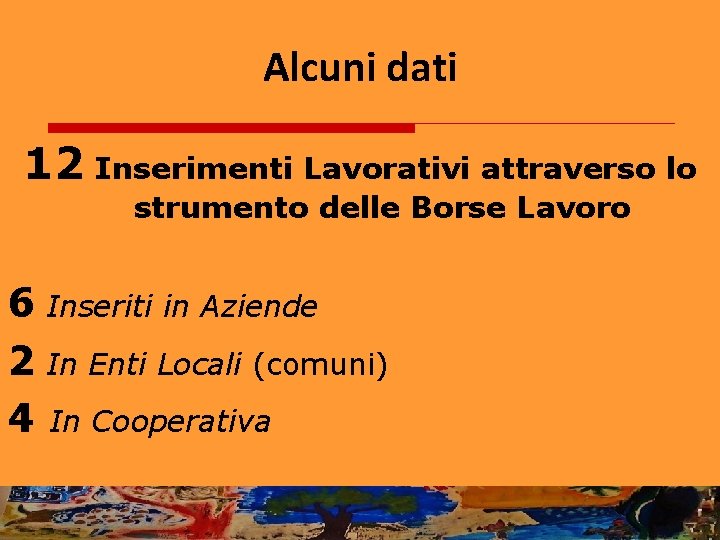 Alcuni dati

12 Inserimenti Lavorativi attraverso lo strumento delle Borse Lavoro

6 Inseriti in Aziende

2 In Enti Locali (comuni)

4 In Cooperativa